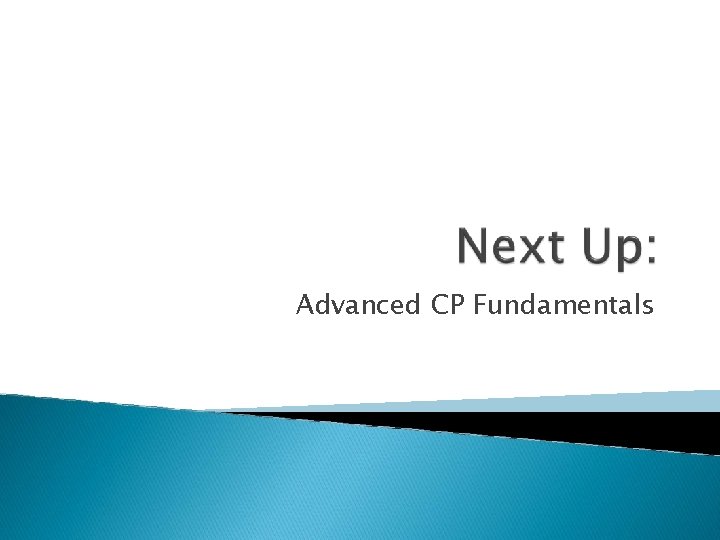 Next Up:

Advanced CP Fundamentals